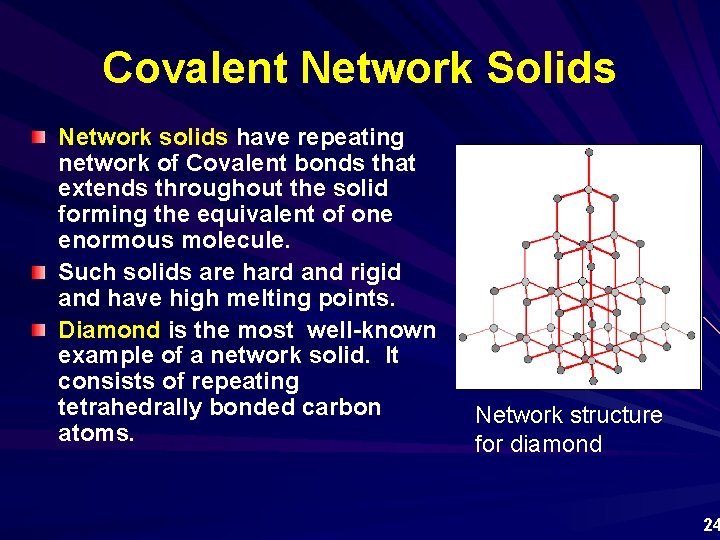 Covalent Network Solids

Network solids have repeating network of Covalent bonds that extends throughout the solid forming the equivalent of one enormous molecule.

Such solids are hard and rigid and have high melting points.

Diamond is the most well-known example of a network solid. It consists of repeating tetrahedrally bonded carbon atoms.

Network structure for diamond

24